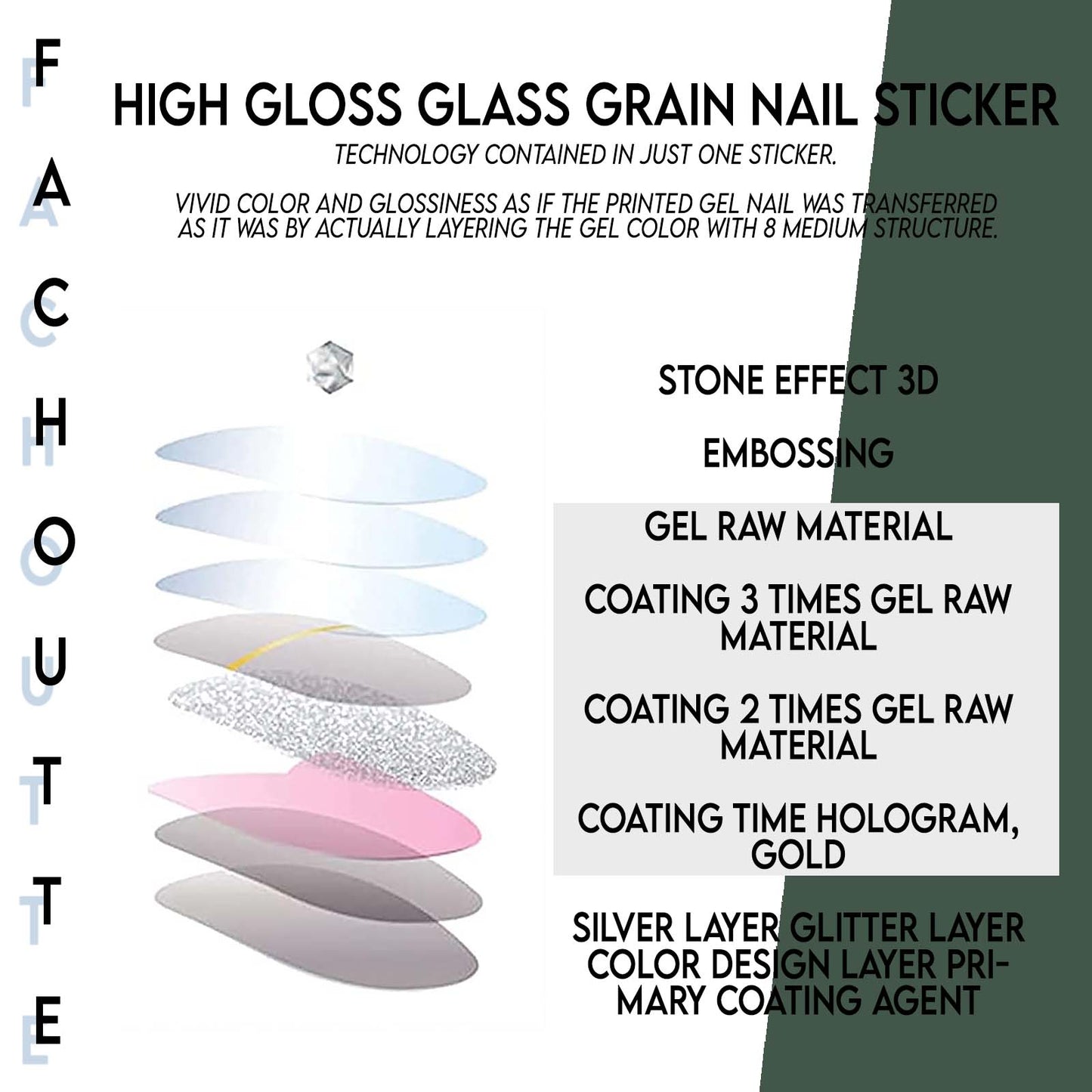 FACHOUTTE

HIGH GLOSS GLASS GRAIN NAIL STICKER

TECHNOLOGY CONTAINED IN JUST ONE STICKER.

VIVID COLOR AND GLOSSINESS AS IF THE PRINTED GEL NAIL WAS TRANSFERRED AS IT WAS BY ACTUALLY LAYERING THE GEL COLOR WITH 8 MEDIUM STRUCTURE.

STONE EFFECT 3D

EMBOSSING

GEL RAW MATERIAL

COATING 3 TIMES GEL RAW MATERIAL

COATING 2 TIMES GEL RAW MATERIAL

COATING TIME HOLOGRAM, GOLD

SILVER LAYER GLITTER LAYER COLOR DESIGN LAYER PRIMARY COATING AGENT